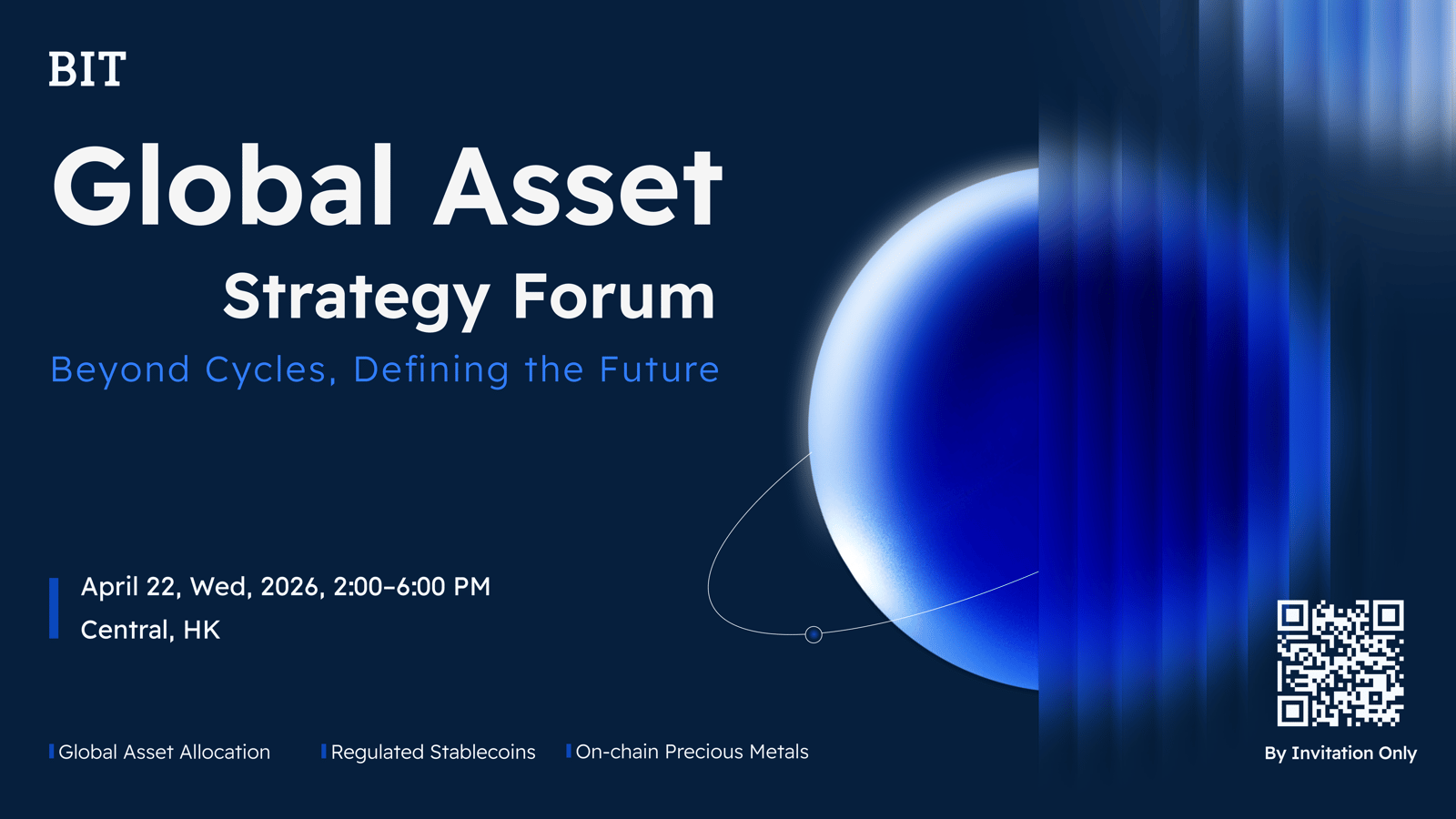 BIT

Global Asset Strategy Forum

Beyond Cycles, Defining the Future

April 22, Wed, 2026, 2:00–6:00 PM
Central, HK

Global Asset Allocation
Regulated Stablecoins
On-chain Precious Metals

By Invitation Only